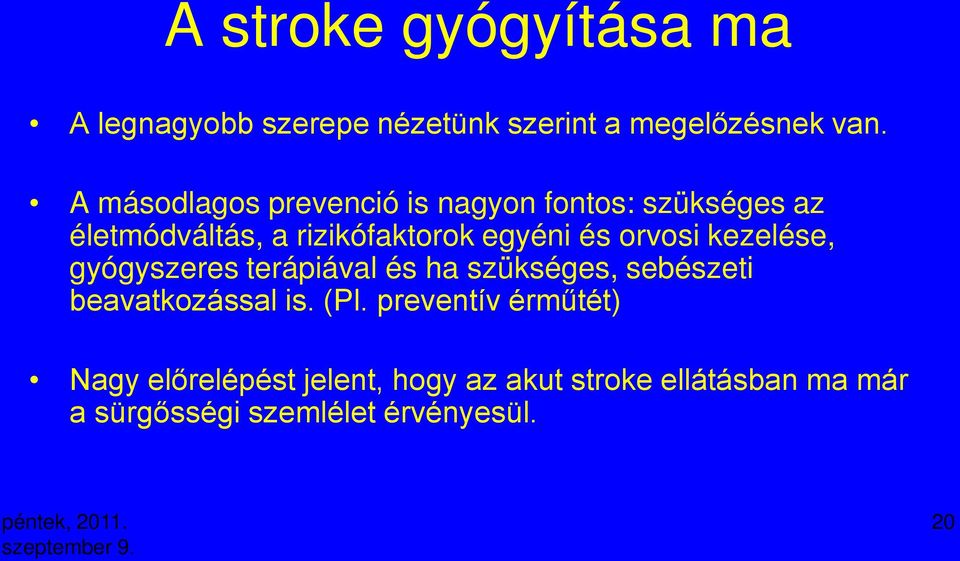 A stroke gyógyítása ma

• A legnagyobb szerepe nézetünk szerint a megelőzésnek van.

• A másodlagos prevenció is nagyon fontos: szükséges az életmódváltás, a rizikófaktorok egyéni és orvosi kezelése, gyógyszeres terápiával és ha szükséges, sebészeti beavatkozással is. (Pl. preventív érműtét)

• Nagy előrelépést jelent, hogy az akut stroke ellátásban ma már a sürgősségi szemlélet érvényesül.

péntek, 2011. szeptember 9.

20